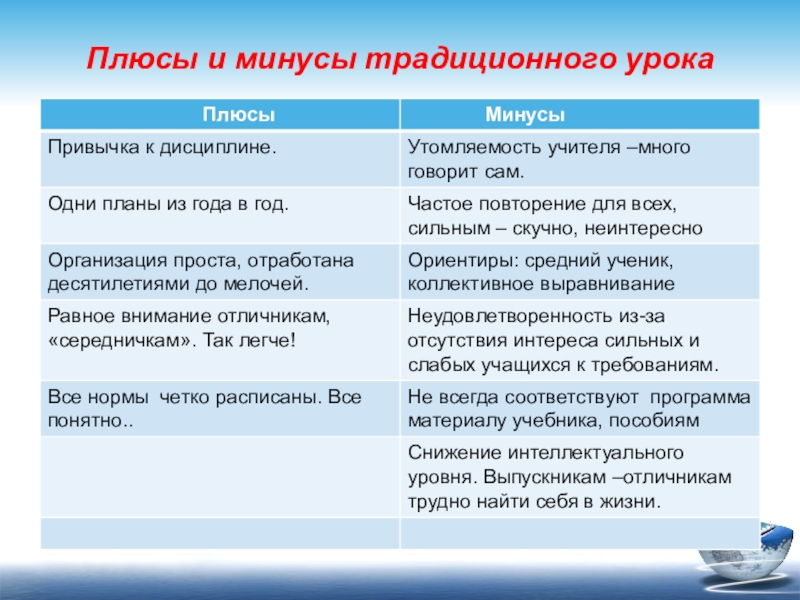 Плюсы и минусы традиционного урока

| Плюсы | Минусы |
|---|---|
| Привычка к дисциплине. | Утомляемость учителя –много говорит сам. |
| Одни планы из года в год. | Частое повторение для всех, сильным – скучно, неинтересно |
| Организация проста, отработана десятилетиями до мелочей. | Ориентиры: средний ученик, коллективное выравнивание |
| Равное внимание отличникам, «середничкам». Так легче! | Неудовлетворенность из-за отсутствия интереса сильных и слабых учащихся к требованиям. |
| Все нормы четко расписаны. Все понятно.. | Не всегда соответствуют программа материалу учебника, пособиям |
| | Снижение интеллектуального уровня. Выпускникам –отличникам трудно найти себя в жизни. |
| | |